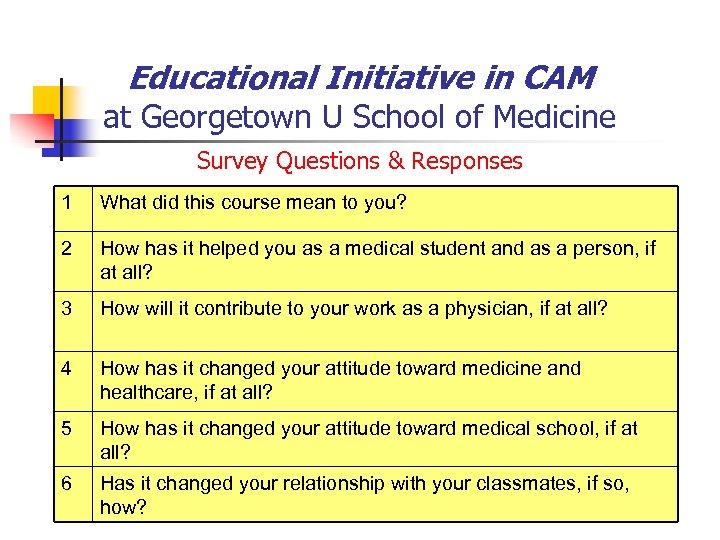 Educational Initiative in CAM
at Georgetown U School of Medicine

Survey Questions & Responses

| | |
|---|---|
| 1 | What did this course mean to you? |
| 2 | How has it helped you as a medical student and as a person, if at all? |
| 3 | How will it contribute to your work as a physician, if at all? |
| 4 | How has it changed your attitude toward medicine and healthcare, if at all? |
| 5 | How has it changed your attitude toward medical school, if at all? |
| 6 | Has it changed your relationship with your classmates, if so, how? |